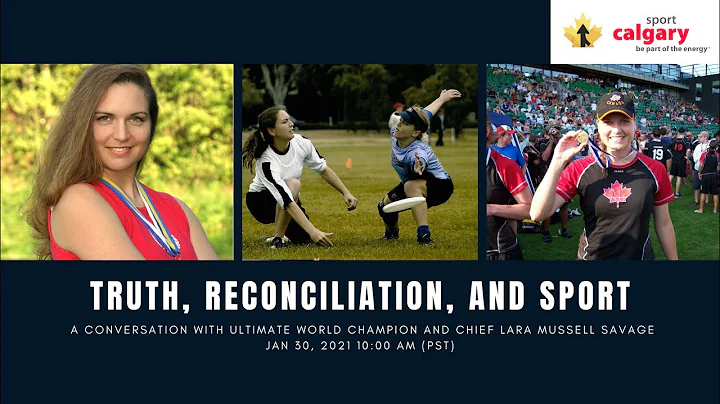 sport
calgary
be part of the energy™

19

TRUTH, RECONCILIATION, AND SPORT

A CONVERSATION WITH ULTIMATE WORLD CHAMPION AND CHIEF LARA MUSSELL SAVAGE
JAN 30, 2021 10:00 AM (PST)